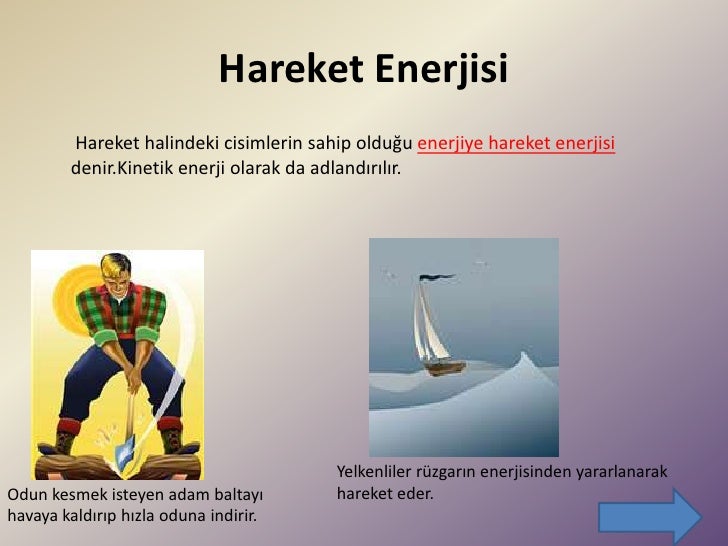 Hareket Enerjisi

Hareket halindeki cisimlerin sahip olduğu enerjiye hareket enerjisi denir.Kinetik enerji olarak da adlandırılır.

Odun kesmek isteyen adam baltayı havaya kaldırıp hızla oduna indirir.

Yelkenliler rüzgarın enerjisinden yararlanarak hareket eder.